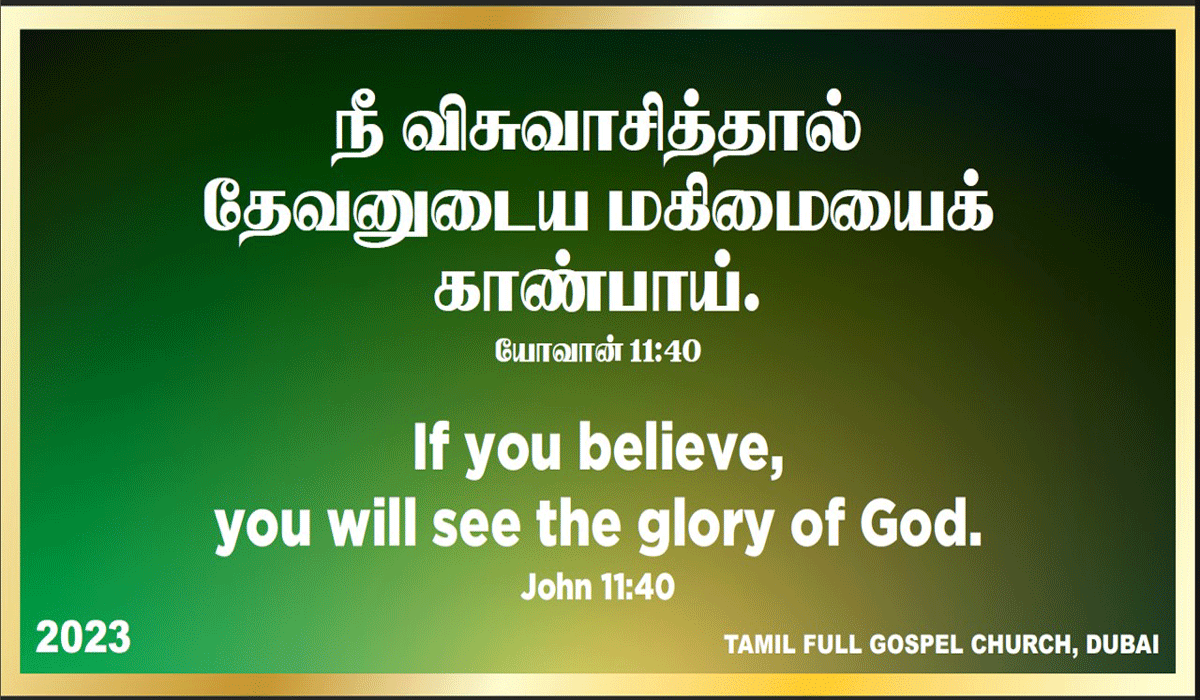 நீ விசுவாசித்தால் தேவனுடைய மகிமையைக் காண்பாய்.

யோவான் 11:40

If you believe, you will see the glory of God.

John 11:40

2023

TAMIL FULL GOSPEL CHURCH, DUBAI